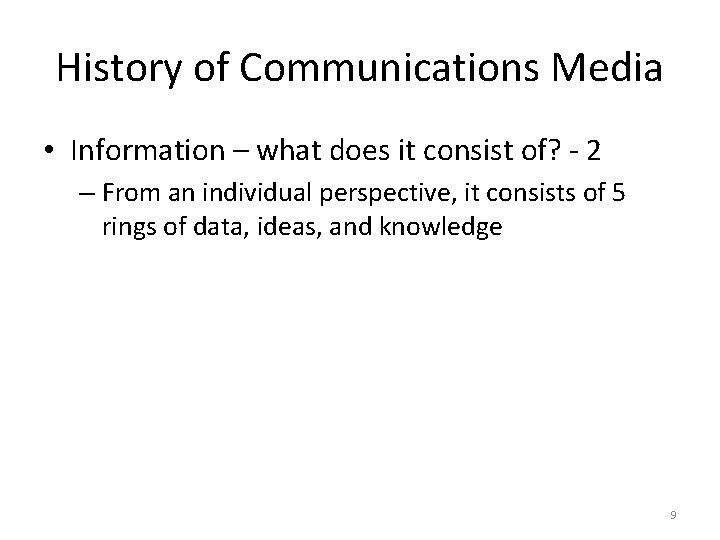 History of Communications Media

• Information – what does it consist of? - 2
– From an individual perspective, it consists of 5 rings of data, ideas, and knowledge

9